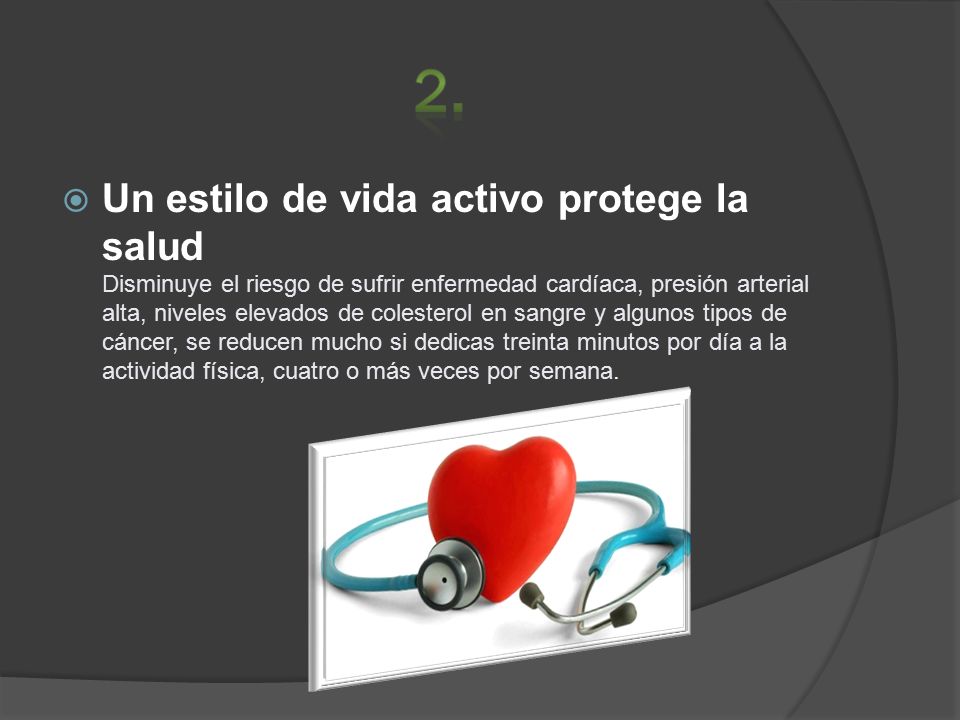 2.

Un estilo de vida activo protege la salud

Disminuye el riesgo de sufrir enfermedad cardíaca, presión arterial alta, niveles elevados de colesterol en sangre y algunos tipos de cáncer, se reducen mucho si dedicas treinta minutos por día a la actividad física, cuatro o más veces por semana.